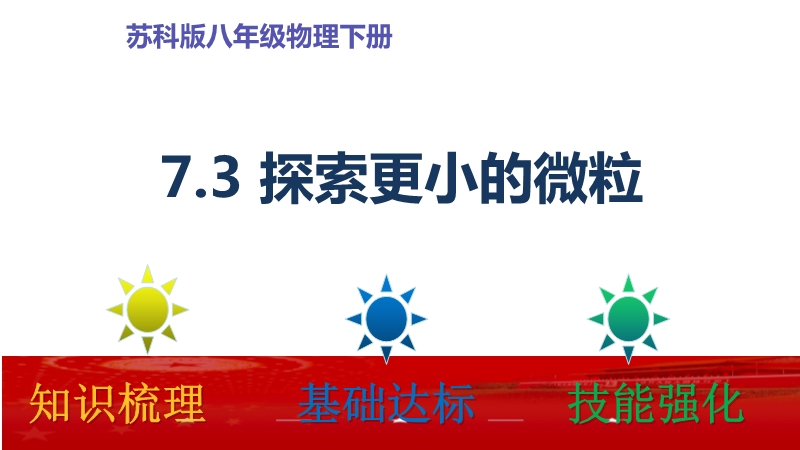 苏科版八年级物理下册

7.3 探索更小的微粒

知识梳理

基础达标

技能强化